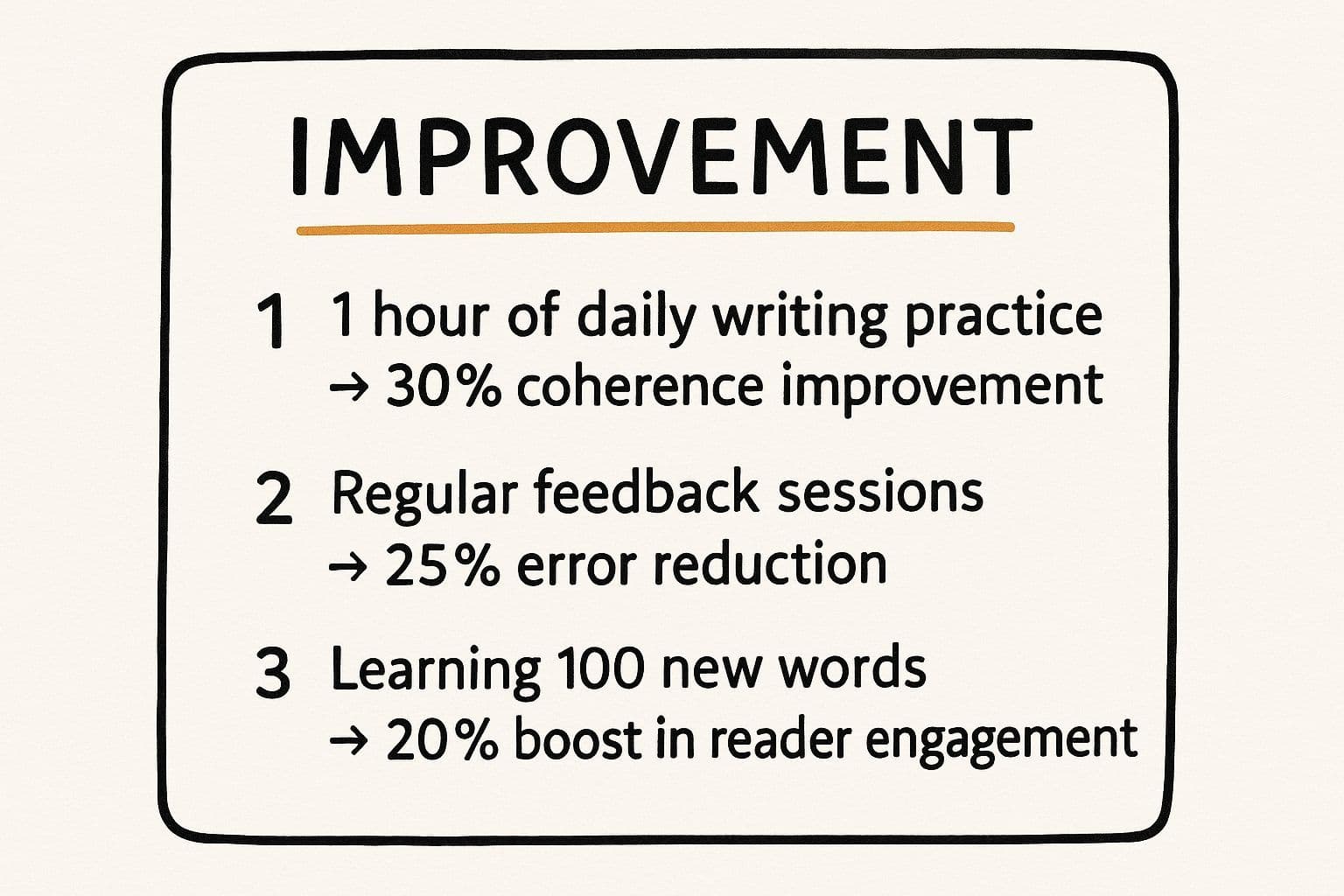 IMPROVEMENT

1 1 hour of daily writing practice
→ 30% coherence improvement

2 Regular feedback sessions
→ 25% error reduction

3 Learning 100 new words
→ 20% boost in reader engagement